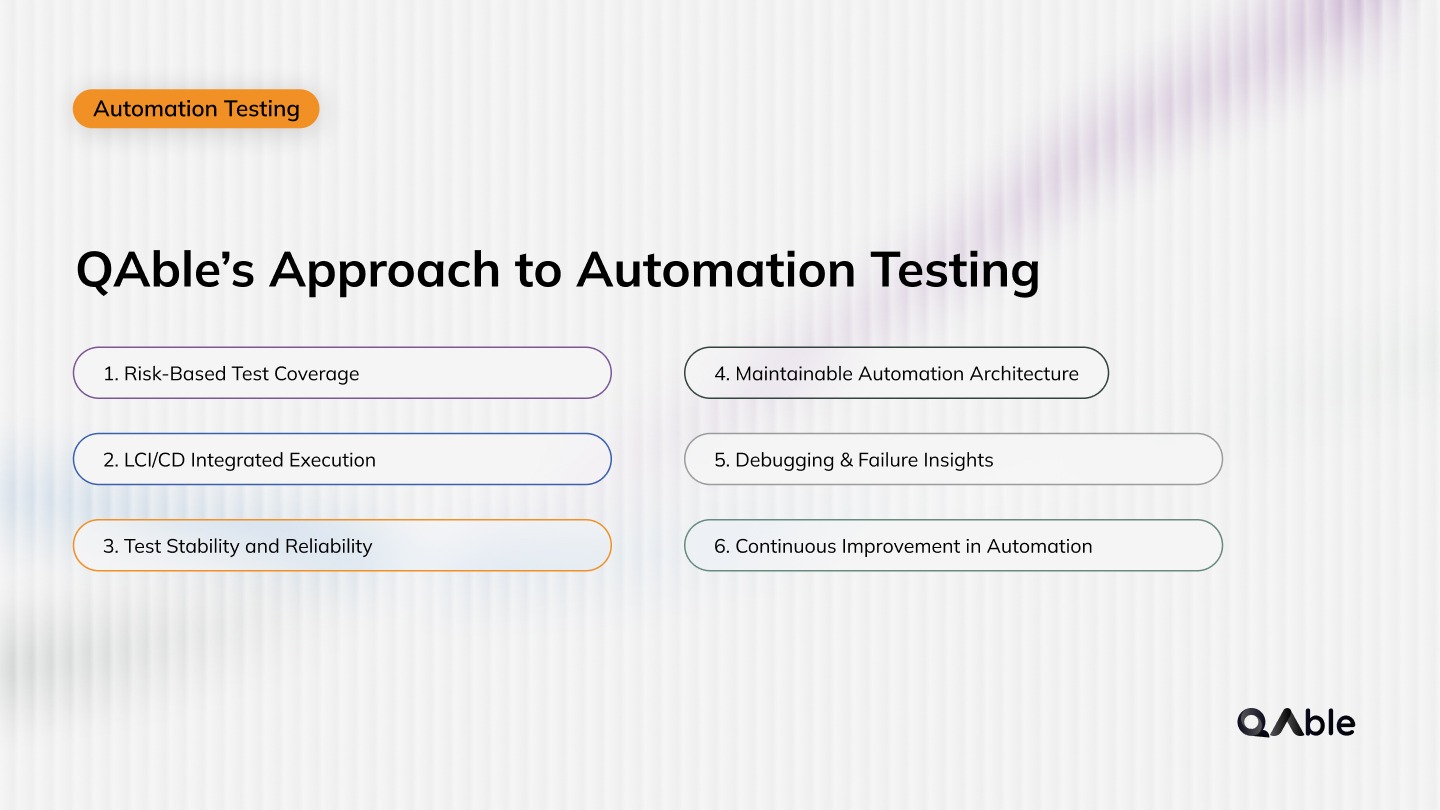 Automation Testing

QAble's Approach to Automation Testing

1. Risk-Based Test Coverage

2. LCI/CD Integrated Execution

3. Test Stability and Reliability

4. Maintainable Automation Architecture

5. Debugging & Failure Insights

6. Continuous Improvement in Automation

QAble